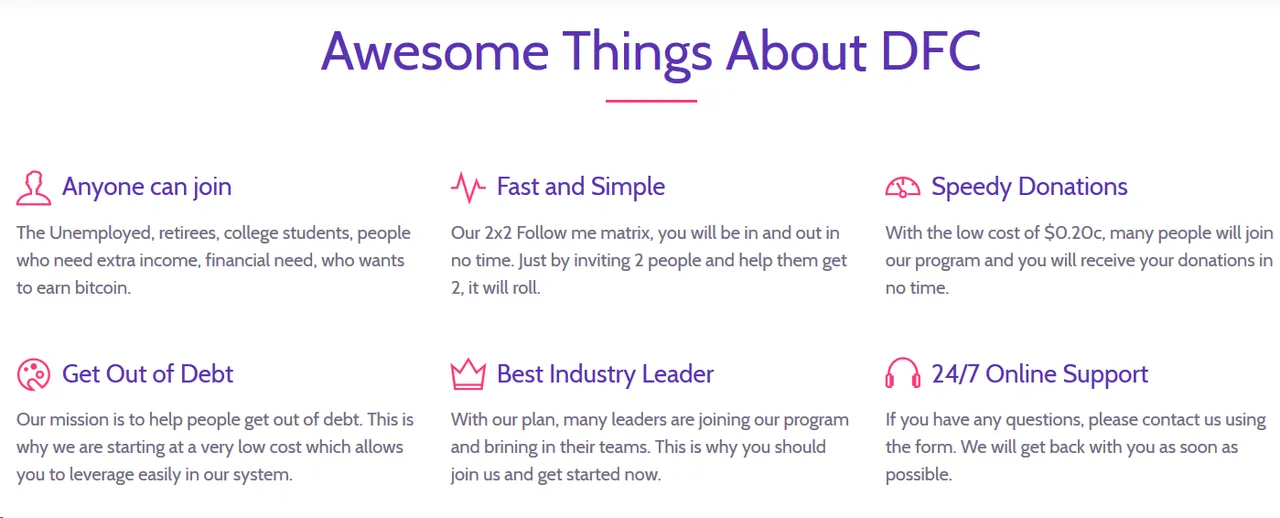 Awesome Things About DFC

Anyone can join

The Unemployed, retirees, college students, people who need extra income, financial need, who wants to earn bitcoin.

Fast and Simple

Our 2x2 Follow me matrix, you will be in and out in no time. Just by inviting 2 people and help them get 2, it will roll.

Speedy Donations

With the low cost of $0.20c, many people will join our program and you will receive your donations in no time.

Get Out of Debt

Our mission is to help people get out of debt. This is why we are starting at a very low cost which allows you to leverage easily in our system.

Best Industry Leader

With our plan, many leaders are joining our program and brining in their teams. This is why you should join us and get started now.

24/7 Online Support

If you have any questions, please contact us using the form. We will get back with you as soon as possible.